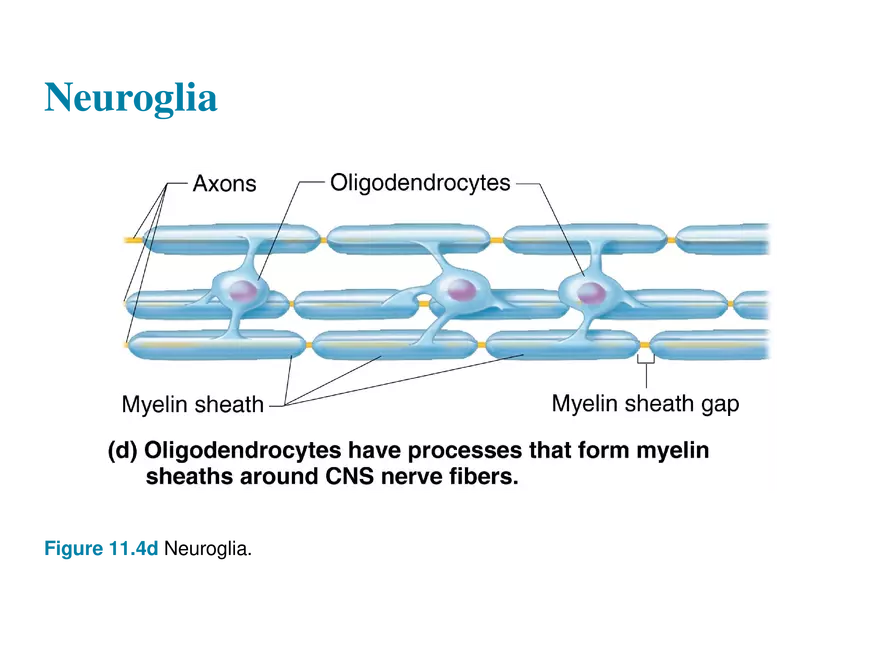 Neuroglia

Axons

Oligodendrocytes

Myelin sheath

Myelin sheath gap

(d) Oligodendrocytes have processes that form myelin sheaths around CNS nerve fibers.

Figure 11.4d Neuroglia.